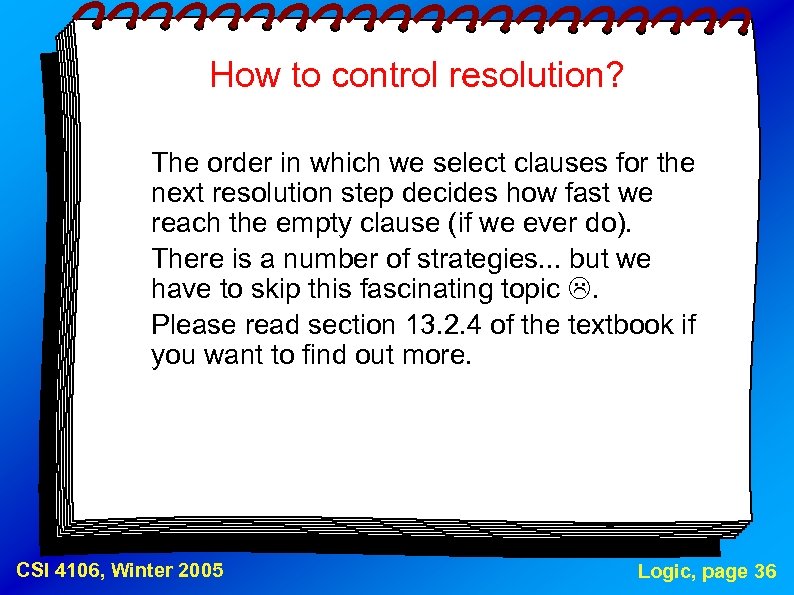 How to control resolution?

The order in which we select clauses for the next resolution step decides how fast we reach the empty clause (if we ever do).

There is a number of strategies... but we have to skip this fascinating topic ☹.

Please read section 13.2.4 of the textbook if you want to find out more.

CSI 4106, Winter 2005

Logic, page 36